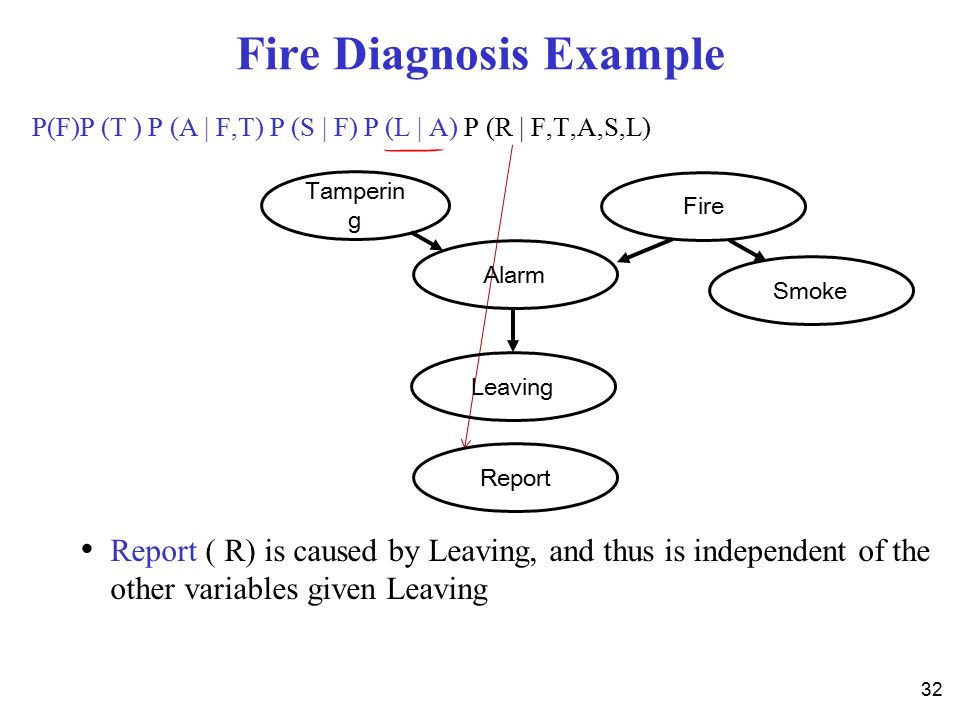 Fire Diagnosis Example

P(F)P (T ) P (A | F,T) P (S | F) P (L | A) P (R | F,T,A,S,L)

Tampering

Fire

Alarm

Smoke

Leaving

Report

• Report ( R) is caused by Leaving, and thus is independent of the other variables given Leaving

32